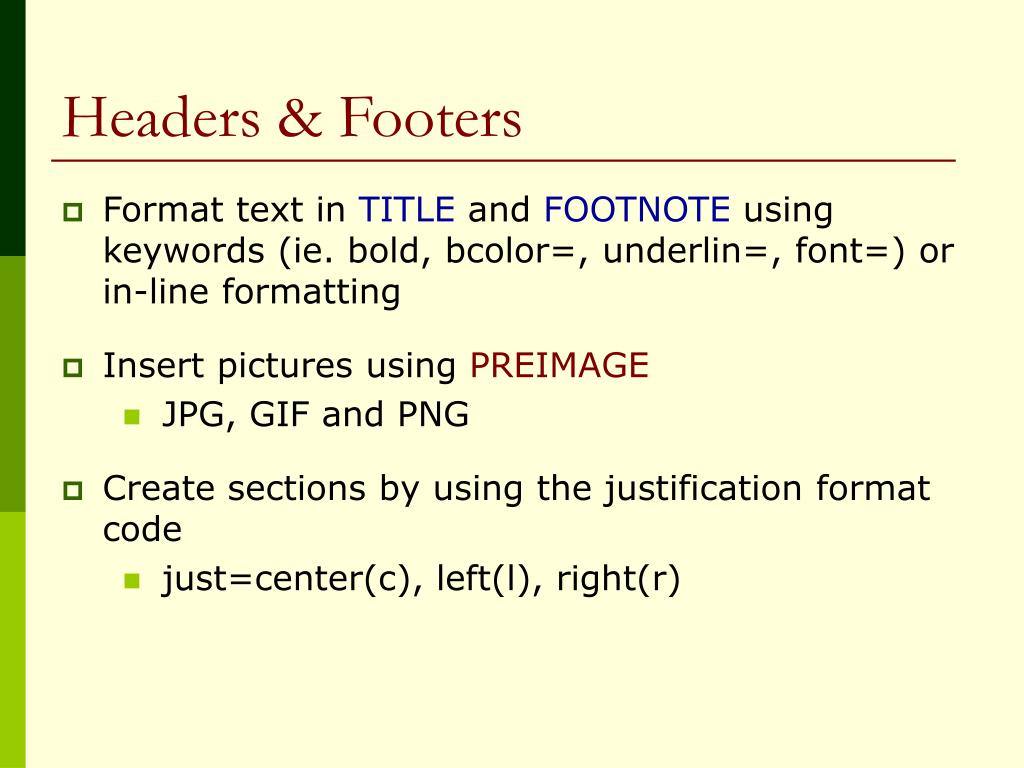 Headers & Footers

Format text in TITLE and FOOTNOTE using keywords (ie. bold, bcolor=, underlin=, font=) or in-line formatting

Insert pictures using PREIMAGE
JPG, GIF and PNG

Create sections by using the justification format code
just=center(c), left(l), right(r)